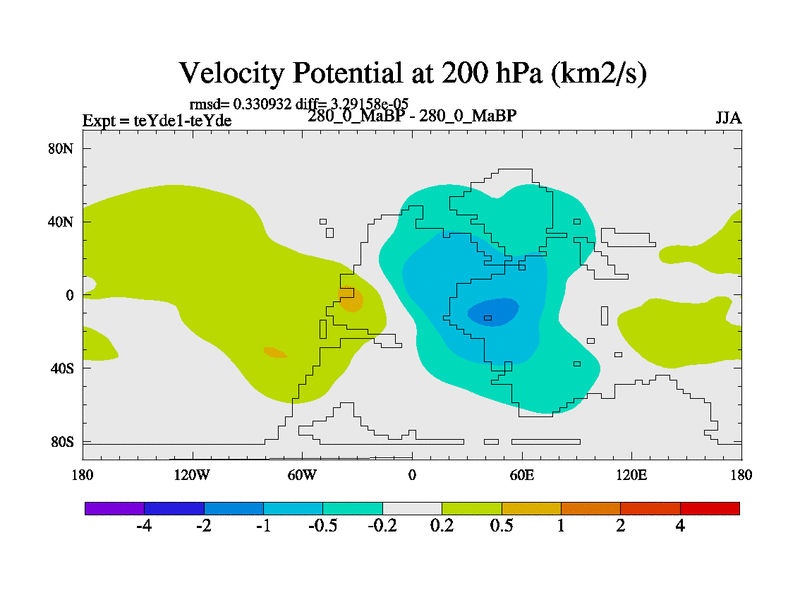 Velocity Potential at 200 hPa (km2/s)

rmsd= 0.330932 diff= 3.29158e-05

Expt = teYde1-teYde

280_0_MaBP - 280_0_MaBP

JJA

80N

40N

0

40S

80S

180

120W

60W

0

60E

120E

180

-4

-2

-1

-0.5

-0.2

0.2

0.5

1

2

4